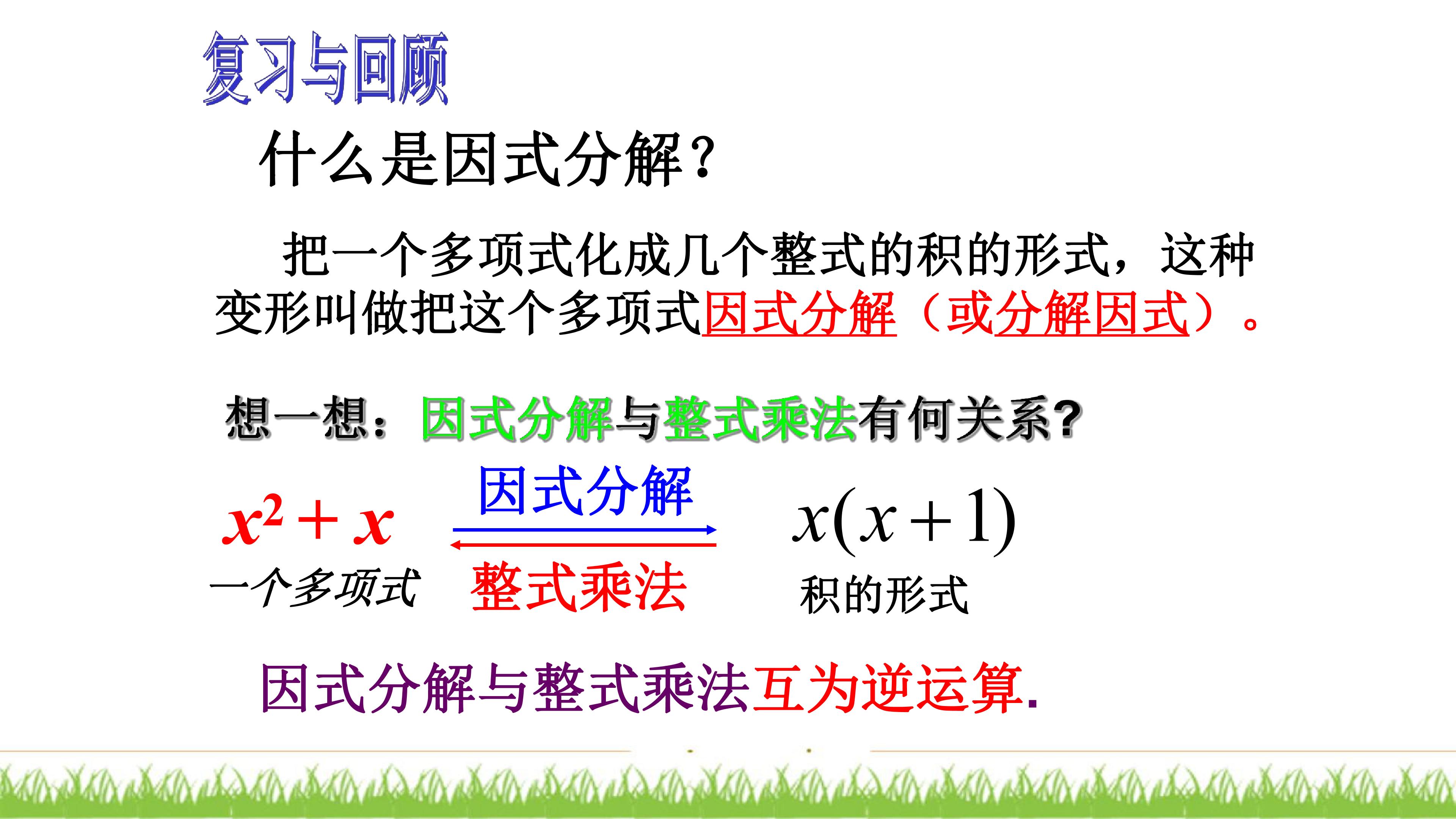 复习与回顾

什么是因式分解?

把一个多项式化成几个整式的积的形式，这种变形叫做把这个多项式因式分解（或分解因式）。

想一想：因式分解与整式乘法有何关系?

$x^2+x$

一个多项式

因式分解

整式乘法

$x(x+1)$

积的形式

因式分解与整式乘法互为逆运算.